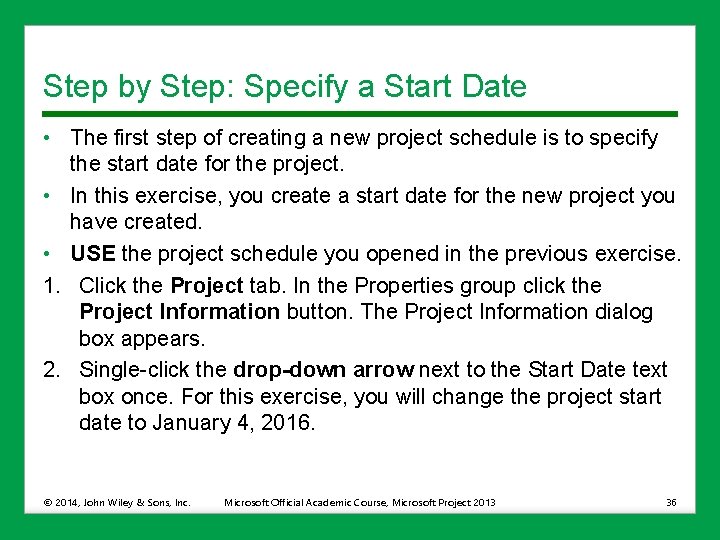 Step by Step: Specify a Start Date

• The first step of creating a new project schedule is to specify the start date for the project.

• In this exercise, you create a start date for the new project you have created.

• USE the project schedule you opened in the previous exercise.

1. Click the Project tab. In the Properties group click the Project Information button. The Project Information dialog box appears.

2. Single-click the drop-down arrow next to the Start Date text box once. For this exercise, you will change the project start date to January 4, 2016.

© 2014, John Wiley & Sons, Inc. Microsoft Official Academic Course, Microsoft Project 2013 36